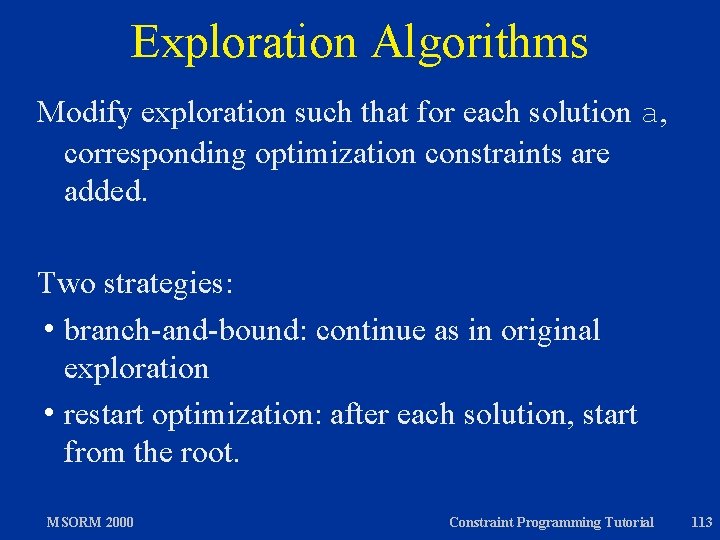 Exploration Algorithms

Modify exploration such that for each solution a, corresponding optimization constraints are added.

Two strategies:

• branch-and-bound: continue as in original exploration

• restart optimization: after each solution, start from the root.

MSORM 2000

Constraint Programming Tutorial

113